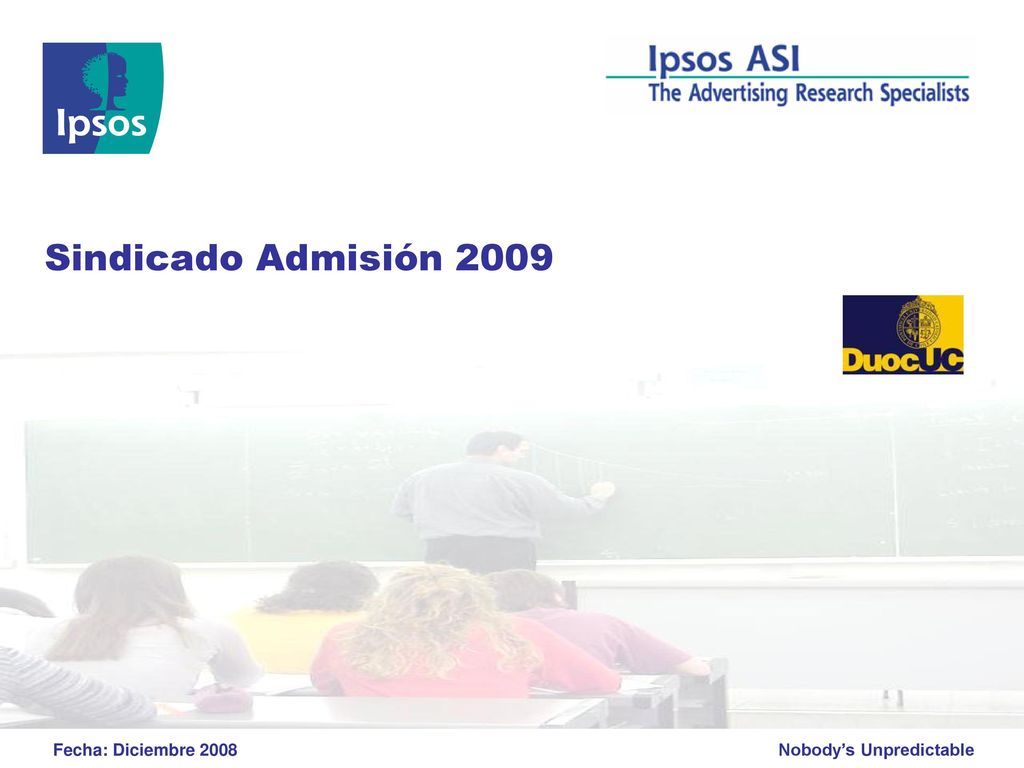 Ipsos

Ipsos ASI
The Advertising Research Specialists

Sindicado Admisión 2009

DuocUC

Fecha: Diciembre 2008

Nobody's Unpredictable